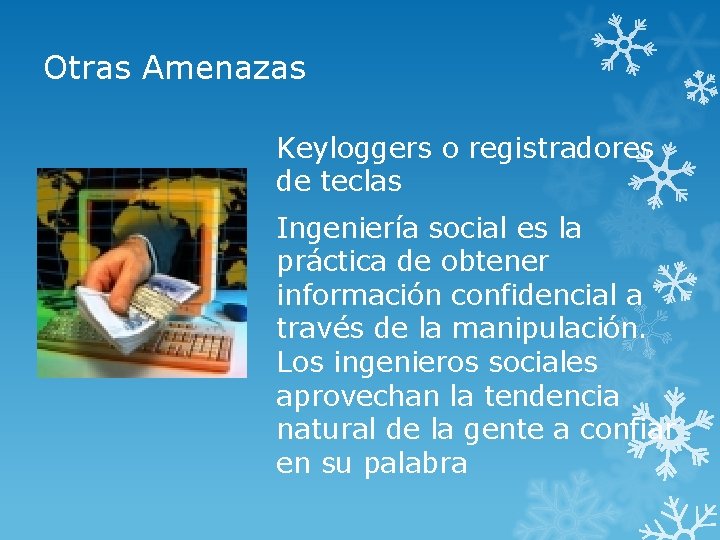 Otras Amenazas

Keyloggers o registradores de teclas

Ingeniería social es la práctica de obtener información confidencial a través de la manipulación. Los ingenieros sociales aprovechan la tendencia natural de la gente a confiar en su palabra